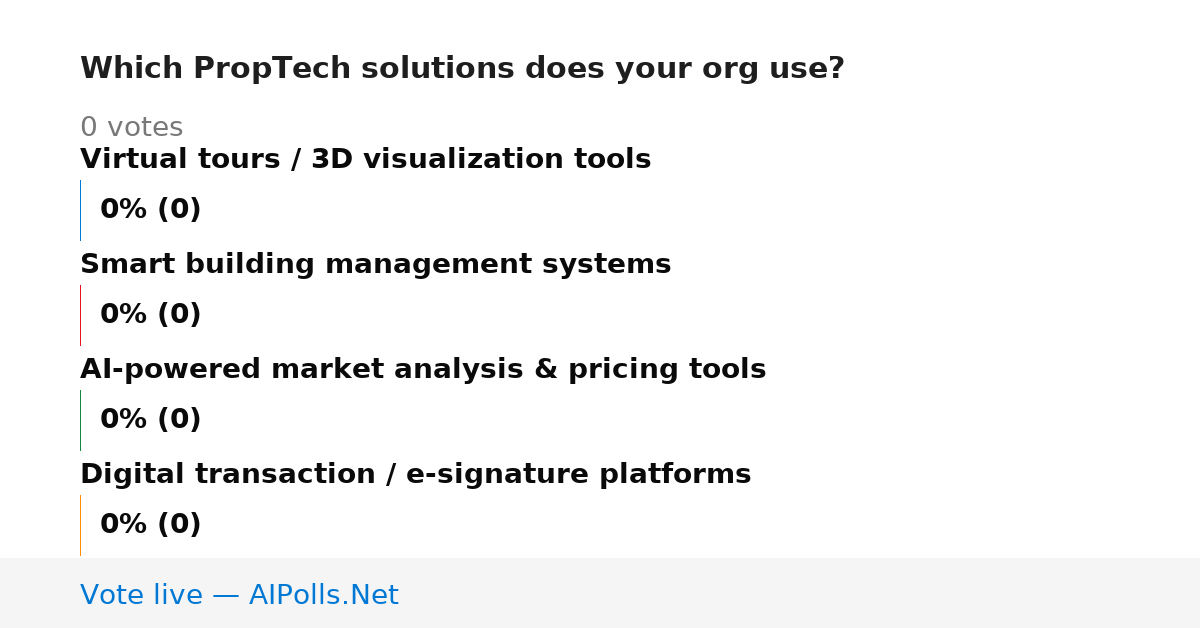 Which PropTech solutions does your org use?

0 votes

Virtual tours / 3D visualization tools

0% (0)

Smart building management systems

0% (0)

AI-powered market analysis & pricing tools

0% (0)

Digital transaction / e-signature platforms

0% (0)

Vote live — AIPolls.Net